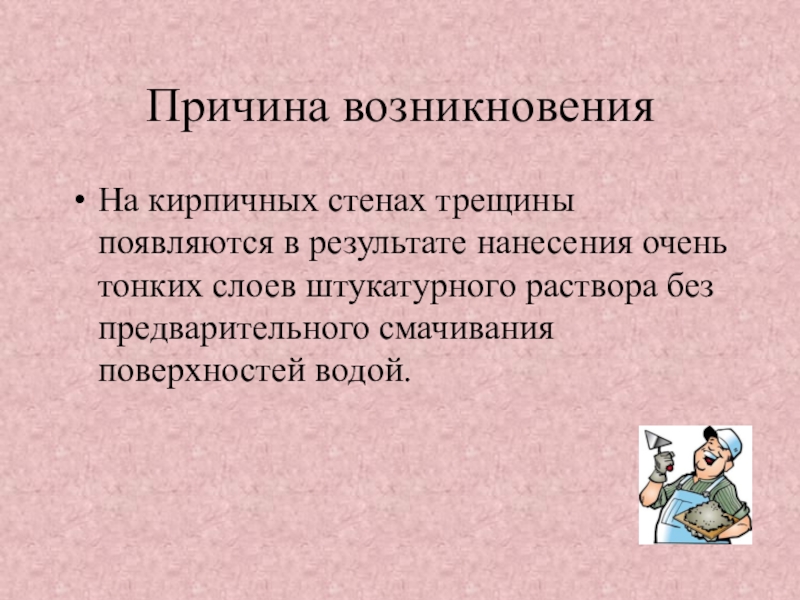 Причина возникновения

• На кирпичных стенах трещины появляются в результате нанесения очень тонких слоев штукатурного раствора без предварительного смачивания поверхностей водой.